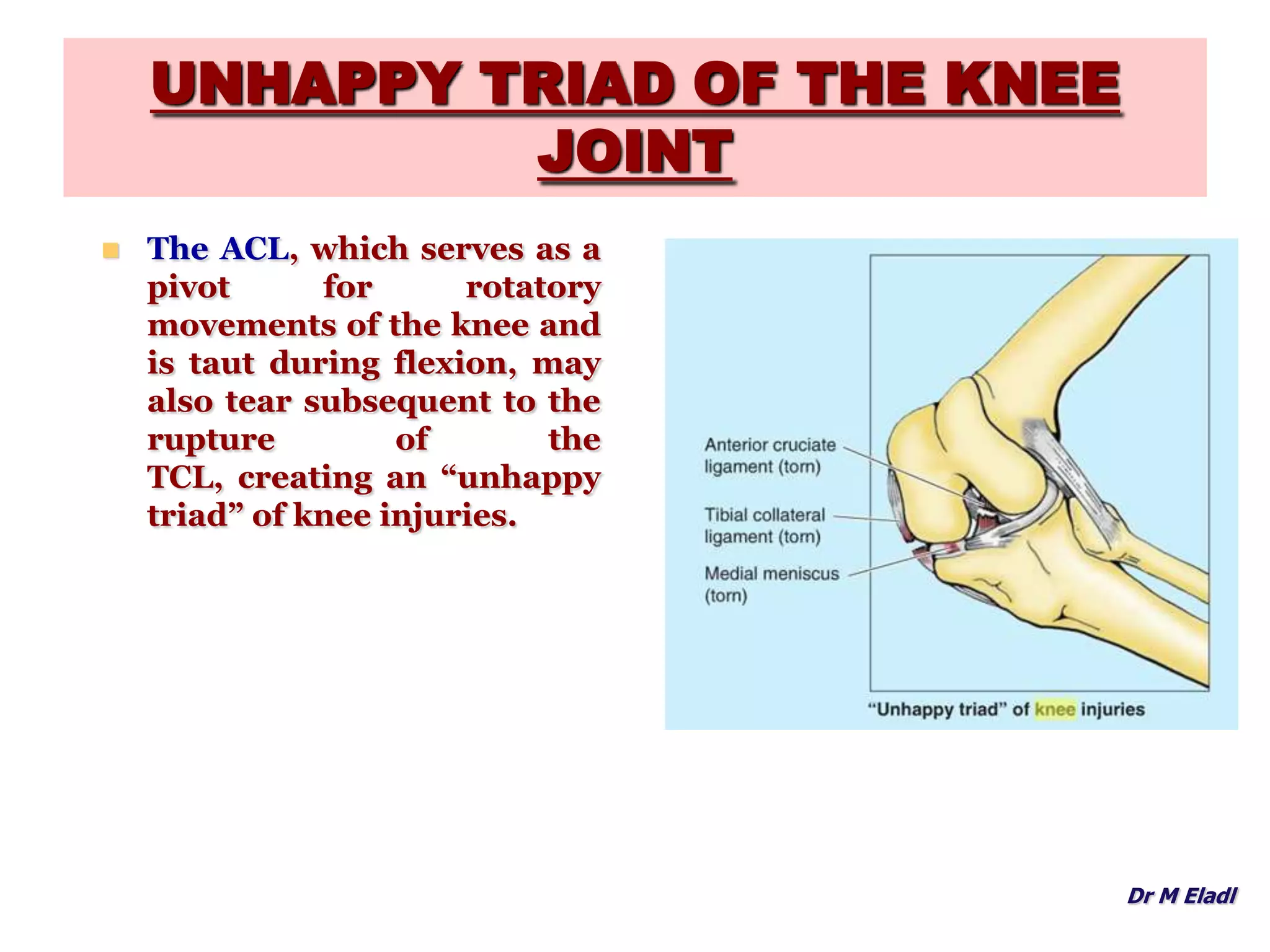 UNHAPPY TRIAD OF THE KNEE JOINT

The ACL, which serves as a pivot for rotatory movements of the knee and is taut during flexion, may also tear subsequent to the rupture of the TCL, creating an “unhappy triad” of knee injuries.

Anterior cruciate ligament (torn)

Tibial collateral ligament (torn)

Medial meniscus (torn)

“Unhappy triad” of knee injuries

Dr M Eladl